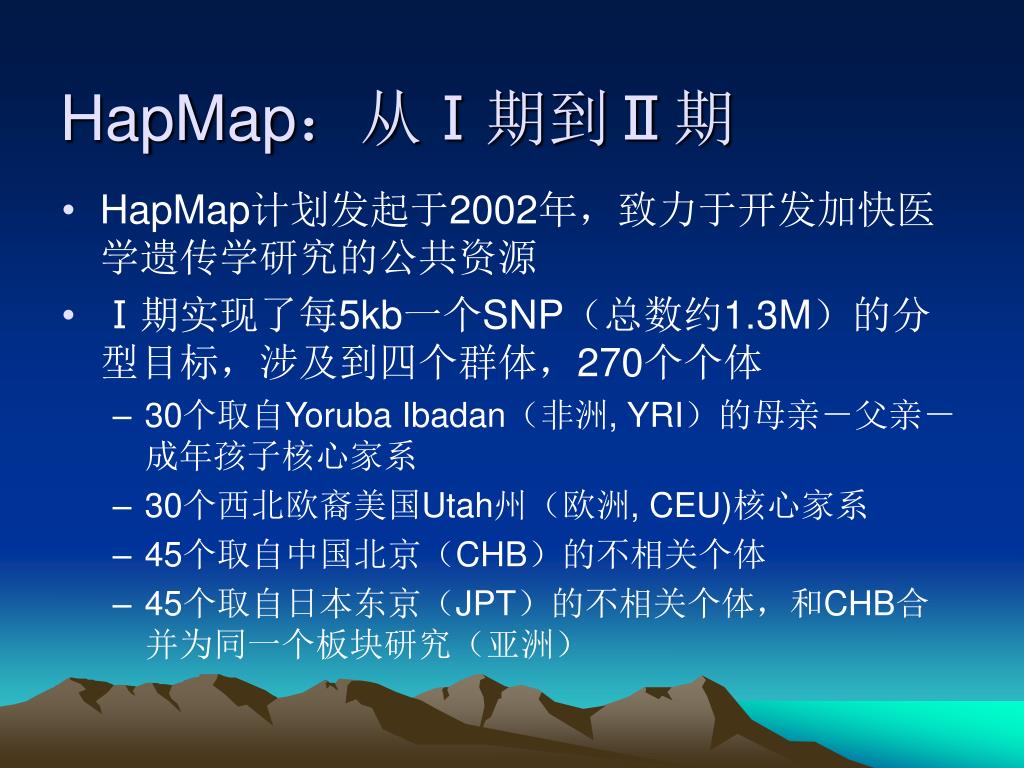 HapMap：从Ⅰ期到Ⅱ期

• HapMap计划发起于2002年，致力于开发加快医学遗传学研究的公共资源
• Ⅰ期实现了每5kb一个SNP（总数约1.3M）的分型目标，涉及到四个群体，270个个体
– 30个取自Yoruba Ibadan（非洲, YRI）的母亲－父亲－成年孩子核心家系
– 30个西北欧裔美国Utah州（欧洲, CEU)核心家系
– 45个取自中国北京（CHB）的不相关个体
– 45个取自日本东京（JPT）的不相关个体，和CHB合并为同一个板块研究（亚洲）